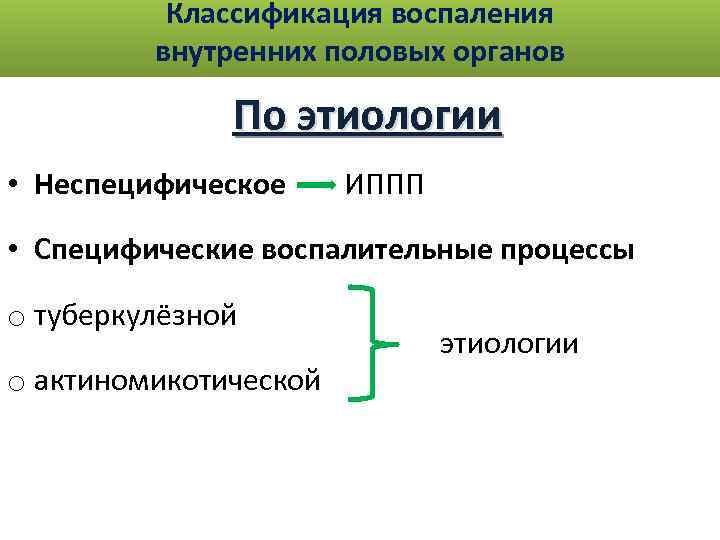 Классификация воспаления внутренних половых органов

По этиологии

• Неспецифическое → ИППП

• Специфические воспалительные процессы

○ туберкулёзной

○ актиномикотической

этиологии